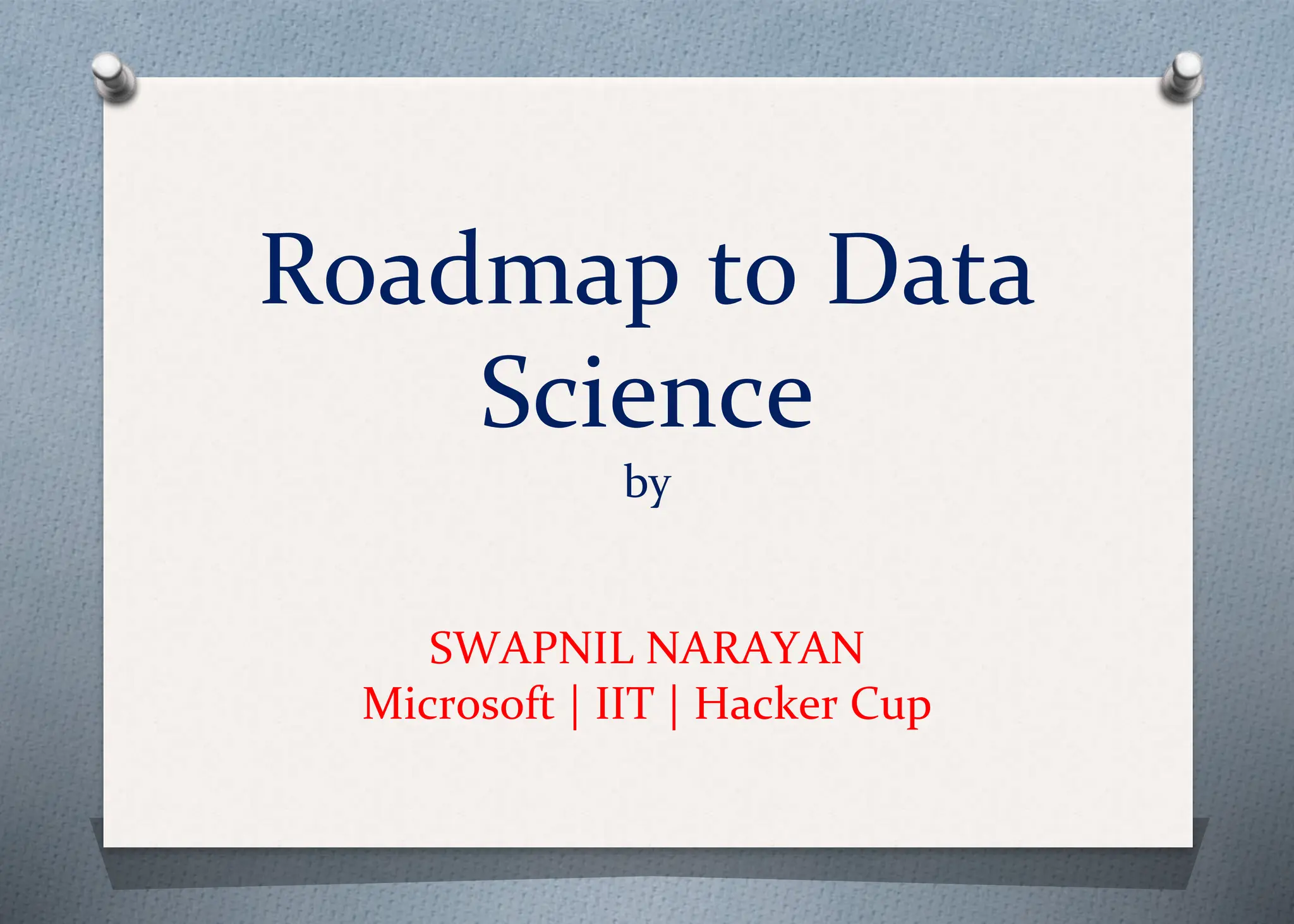 Roadmap to Data Science
by

SWAPNIL NARAYAN
Microsoft | IIT | Hacker Cup